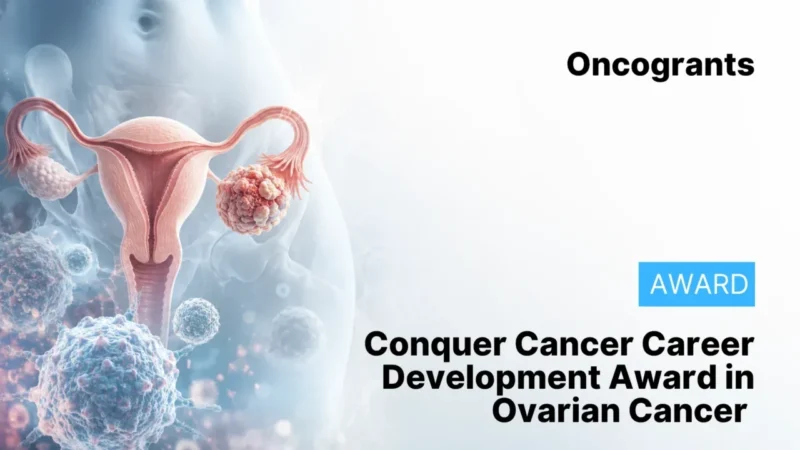 Oncogrants

AWARD

Conquer Cancer Career Development Award in Ovarian Cancer